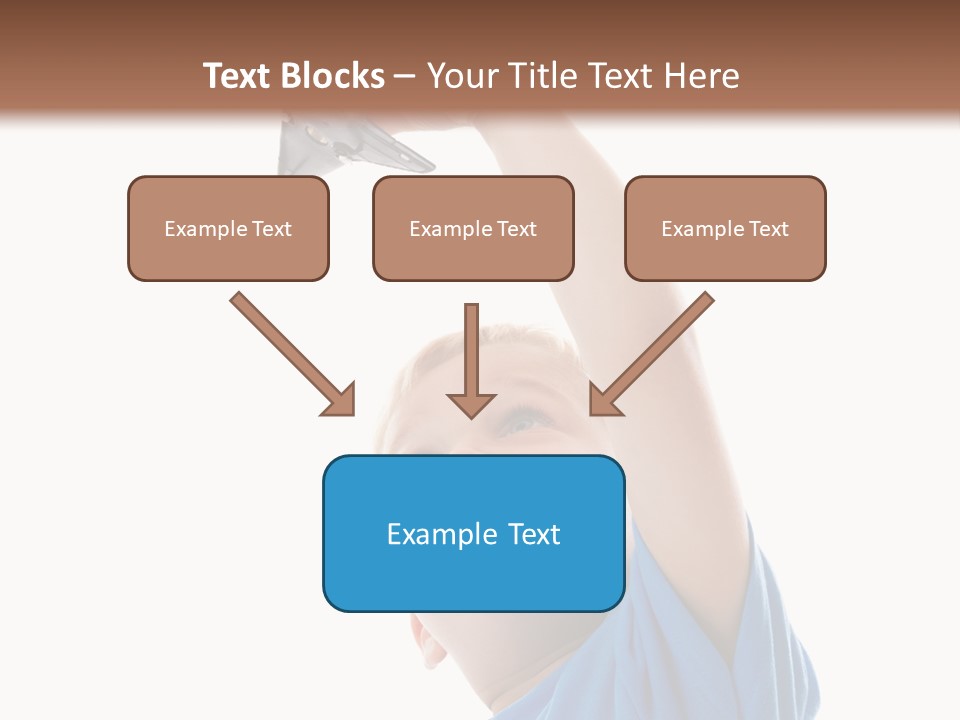 Text Blocks – Your Title Text Here

Example Text

Example Text

Example Text

Example Text